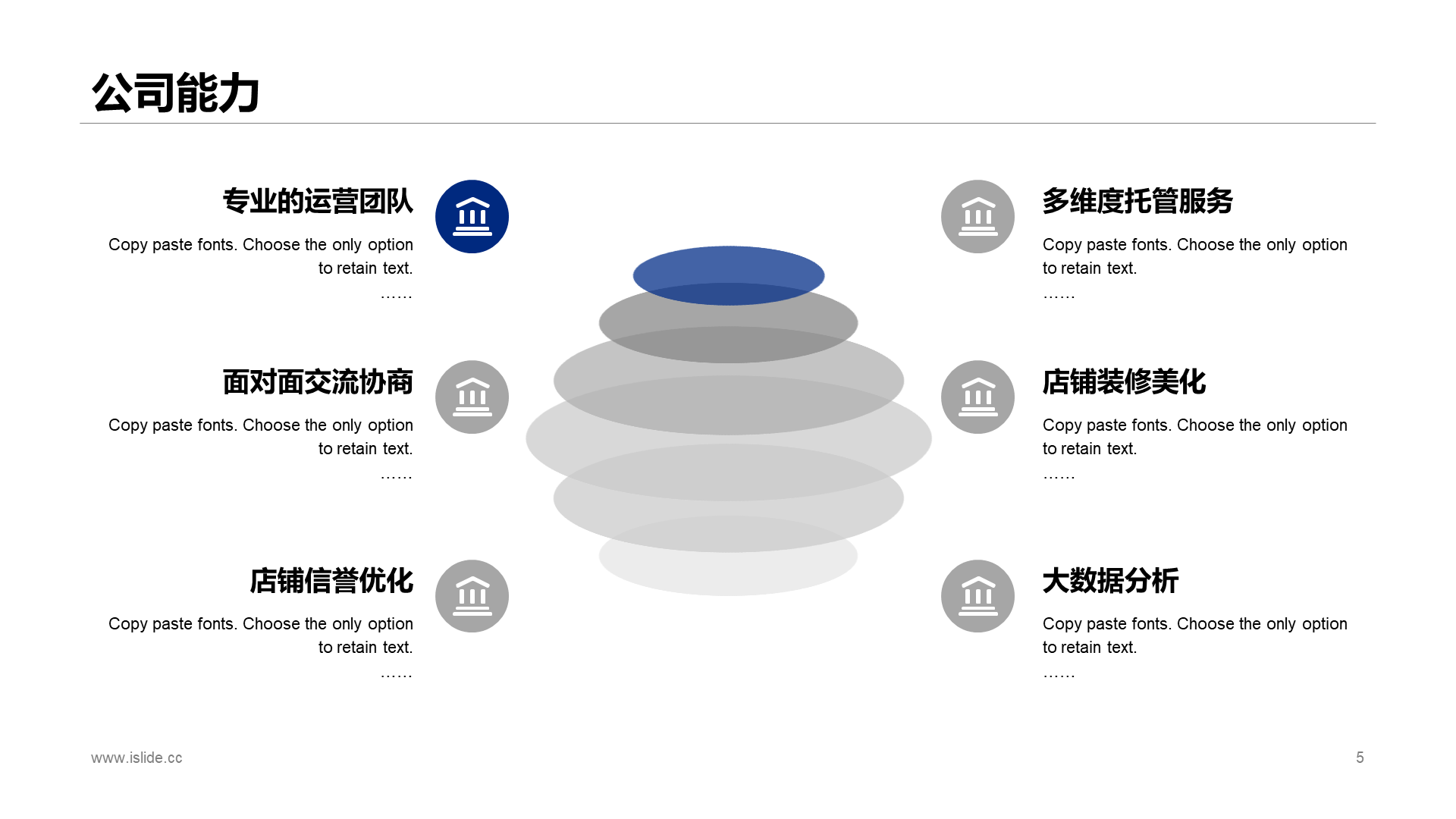 公司能力

专业的运营团队

Copy paste fonts. Choose the only option to retain text.

……

面对面交流协商

Copy paste fonts. Choose the only option to retain text.

……

店铺信誉优化

Copy paste fonts. Choose the only option to retain text.

……

多维度托管服务

Copy paste fonts. Choose the only option to retain text.

……

店铺装修美化

Copy paste fonts. Choose the only option to retain text.

……

大数据分析

Copy paste fonts. Choose the only option to retain text.

……

www.islide.cc

5